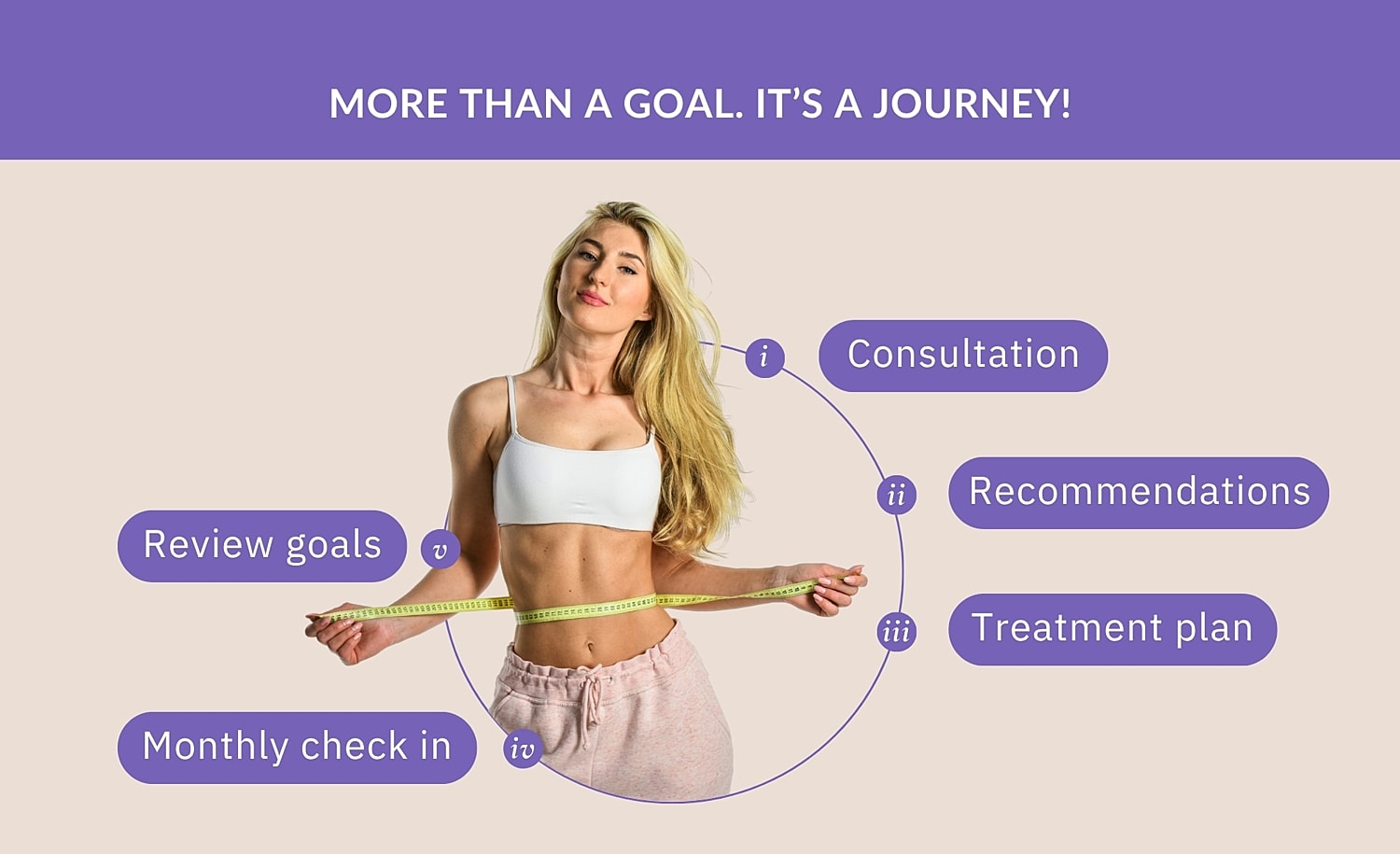 MORE THAN A GOAL. IT'S A JOURNEY!

i Consultation

ii Recommendations

iii Treatment plan

iv Monthly check in

v Review goals